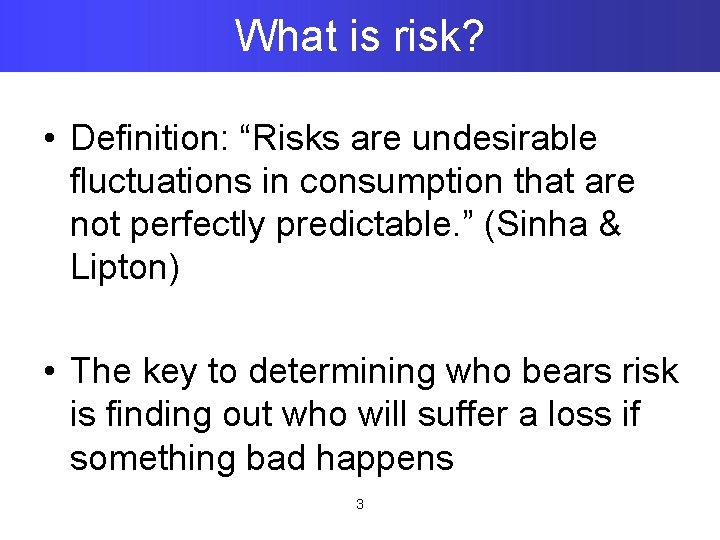 What is risk?

• Definition: “Risks are undesirable fluctuations in consumption that are not perfectly predictable.” (Sinha & Lipton)

• The key to determining who bears risk is finding out who will suffer a loss if something bad happens

3